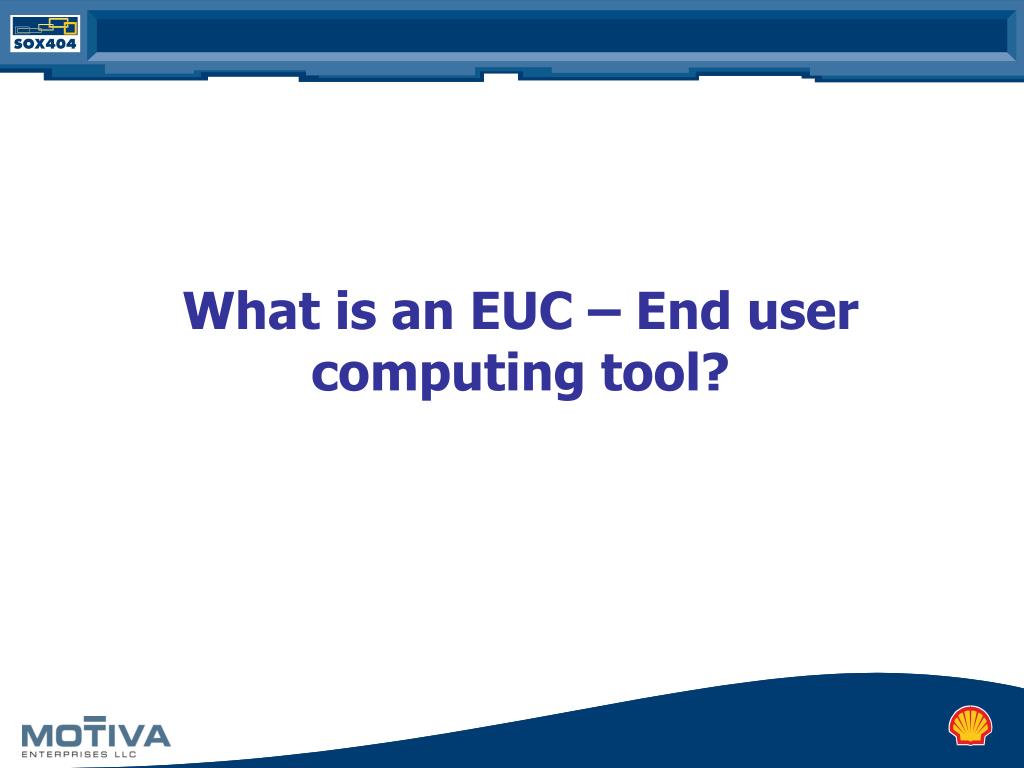 SOX404

What is an EUC – End user computing tool?

MOTIVA
ENTERPRISES LLC